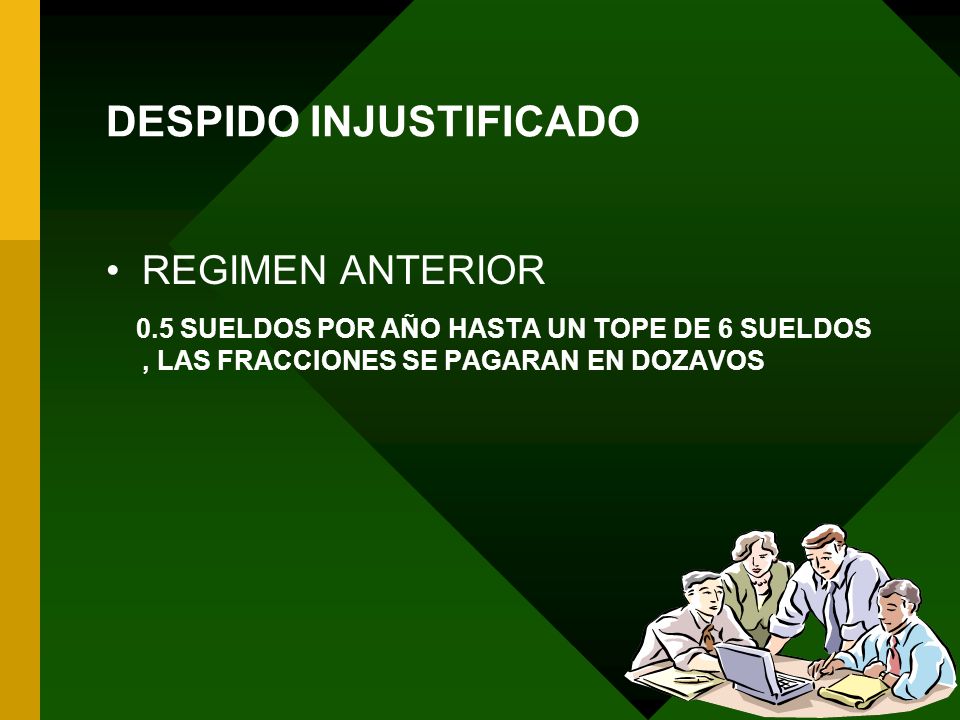 DESPIDO INJUSTIFICADO

• REGIMEN ANTERIOR

0.5 SUELDOS POR AÑO HASTA UN TOPE DE 6 SUELDOS , LAS FRACCIONES SE PAGARAN EN DOZAVOS